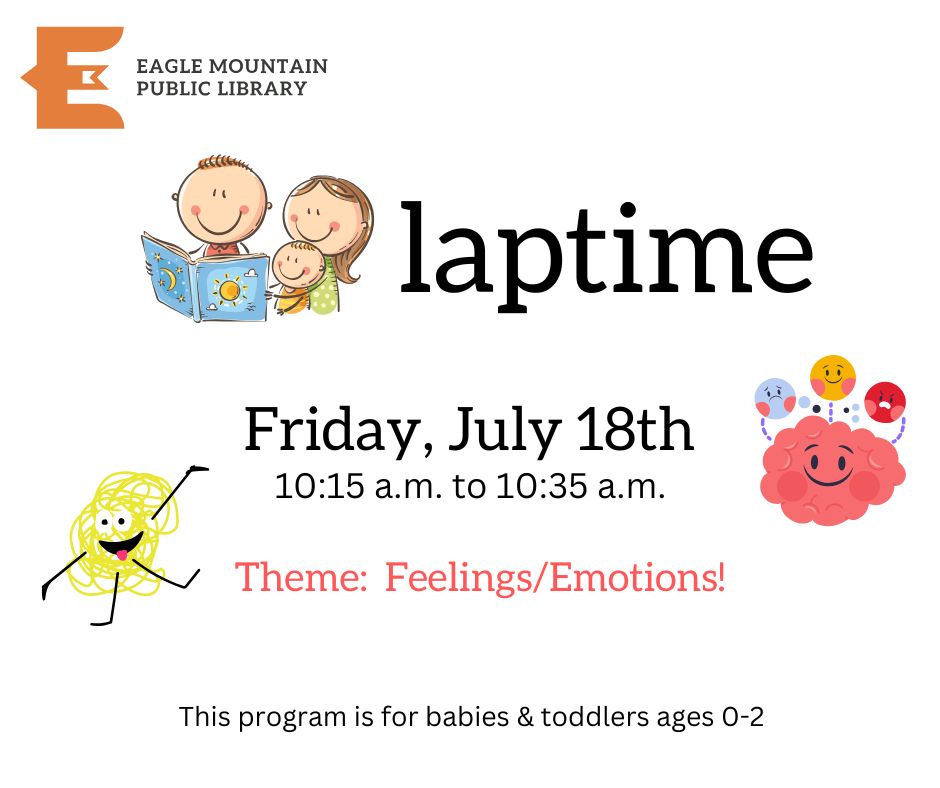 EAGLE MOUNTAIN PUBLIC LIBRARY

laptime

Friday, July 18th
10:15 a.m. to 10:35 a.m.

Theme: Feelings/Emotions!

This program is for babies & toddlers ages 0-2